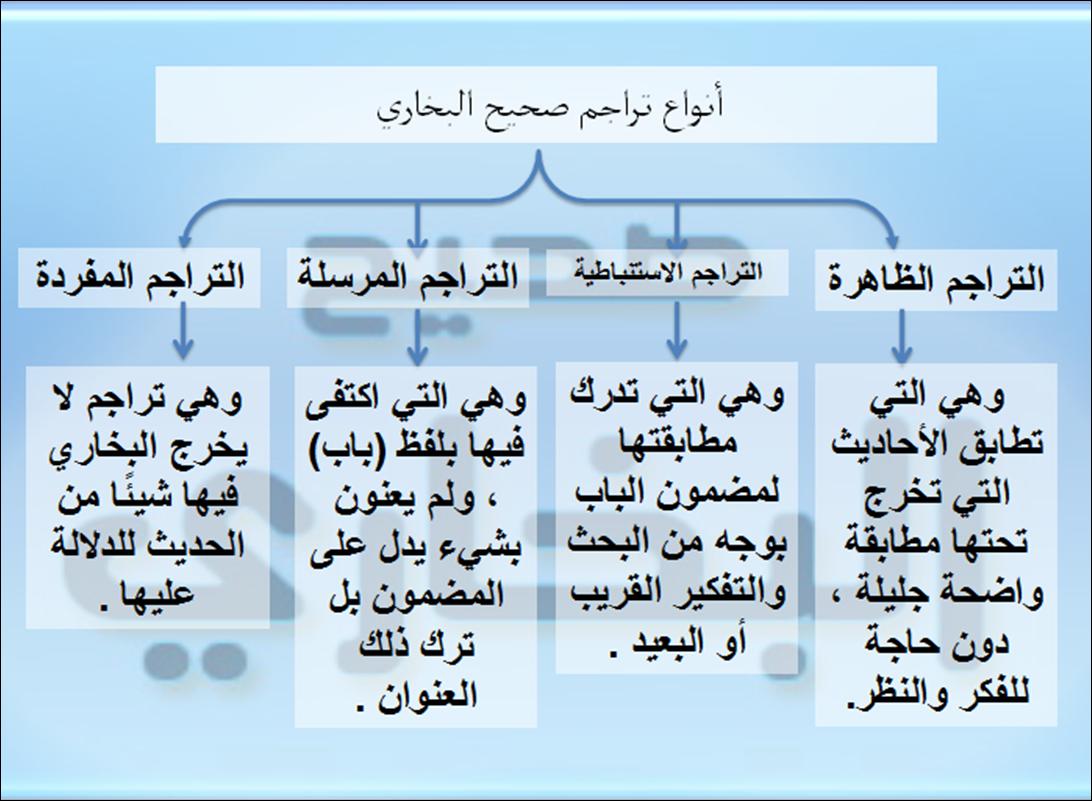 أنواع تراجم صحيح البخاري

التراجم الظاهرة

وهي التي تطابق الأحاديث التي تخرج تحتها مطابقة واضحة جليلة ، دون حاجة للفكر والنظر.

التراجم الاستنباطية

وهي التي تدرك مطابقتها لمضمون الباب بوجه من البحث والتفكير القريب أو البعيد .

التراجم المرسلة

وهي التي اكتفى فيها بلفظ (باب) ، ولم يعنون بشيء يدل على المضمون بل ترك ذلك العنوان .

التراجم المفردة

وهي تراجم لا يخرج البخاري فيها شيئًا من الحديث للدلالة عليها .